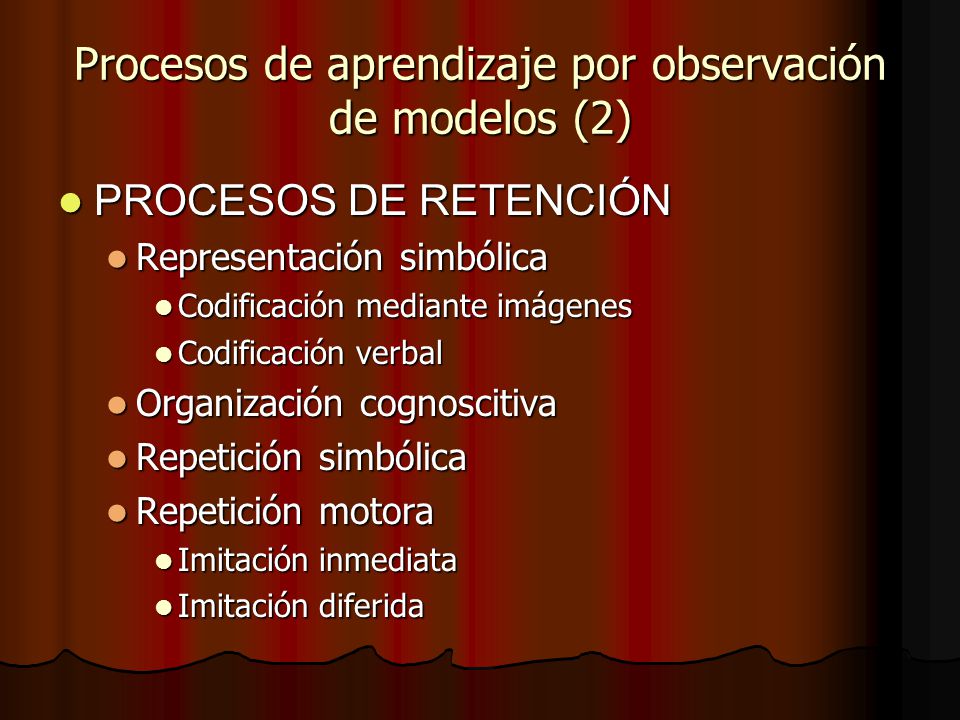 Procesos de aprendizaje por observación de modelos (2)

- PROCESOS DE RETENCIÓN
  - Representación simbólica
    - Codificación mediante imágenes
    - Codificación verbal
  - Organización cognoscitiva
  - Repetición simbólica
  - Repetición motora
    - Imitación inmediata
    - Imitación diferida